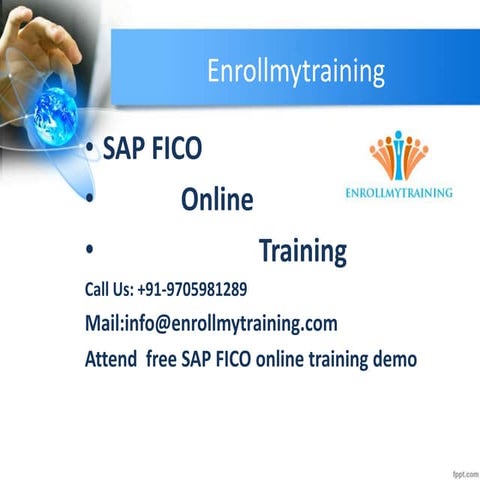 Enrollmytraining

• SAP FICO
• Online
• Training

ENROLLMYTRAINING

Call Us: +91-9705981289

Mail:info@enrollmytraining.com

Attend free SAP FICO online training demo

fppt.com